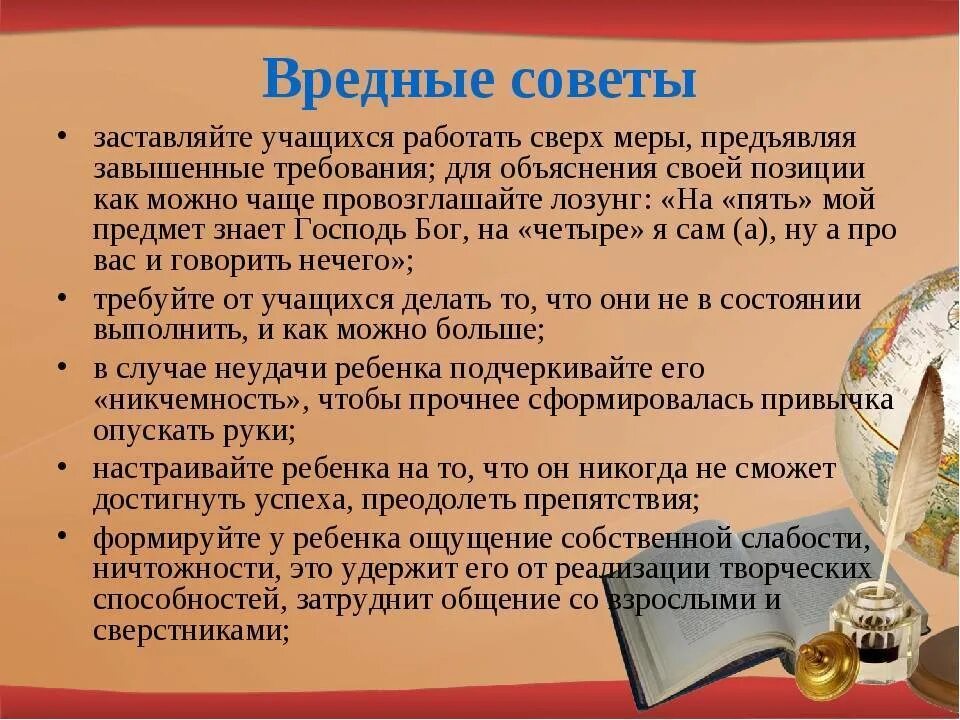 Вредные советы

• заставляйте учащихся работать сверх меры, предъявляя завышенные требования; для объяснения своей позиции как можно чаще провозглашайте лозунг: «На «пять» мой предмет знает Господь Бог, на «четыре» я сам (а), ну а про вас и говорить нечего»;

• требуйте от учащихся делать то, что они не в состоянии выполнить, и как можно больше;

• в случае неудачи ребенка подчеркивайте его «никчемность», чтобы прочнее сформировалась привычка опускать руки;

• настраивайте ребенка на то, что он никогда не сможет достигнуть успеха, преодолеть препятствия;

• формируйте у ребенка ощущение собственной слабости, ничтожности, это удержит его от реализации творческих способностей, затруднит общение со взрослыми и сверстниками;